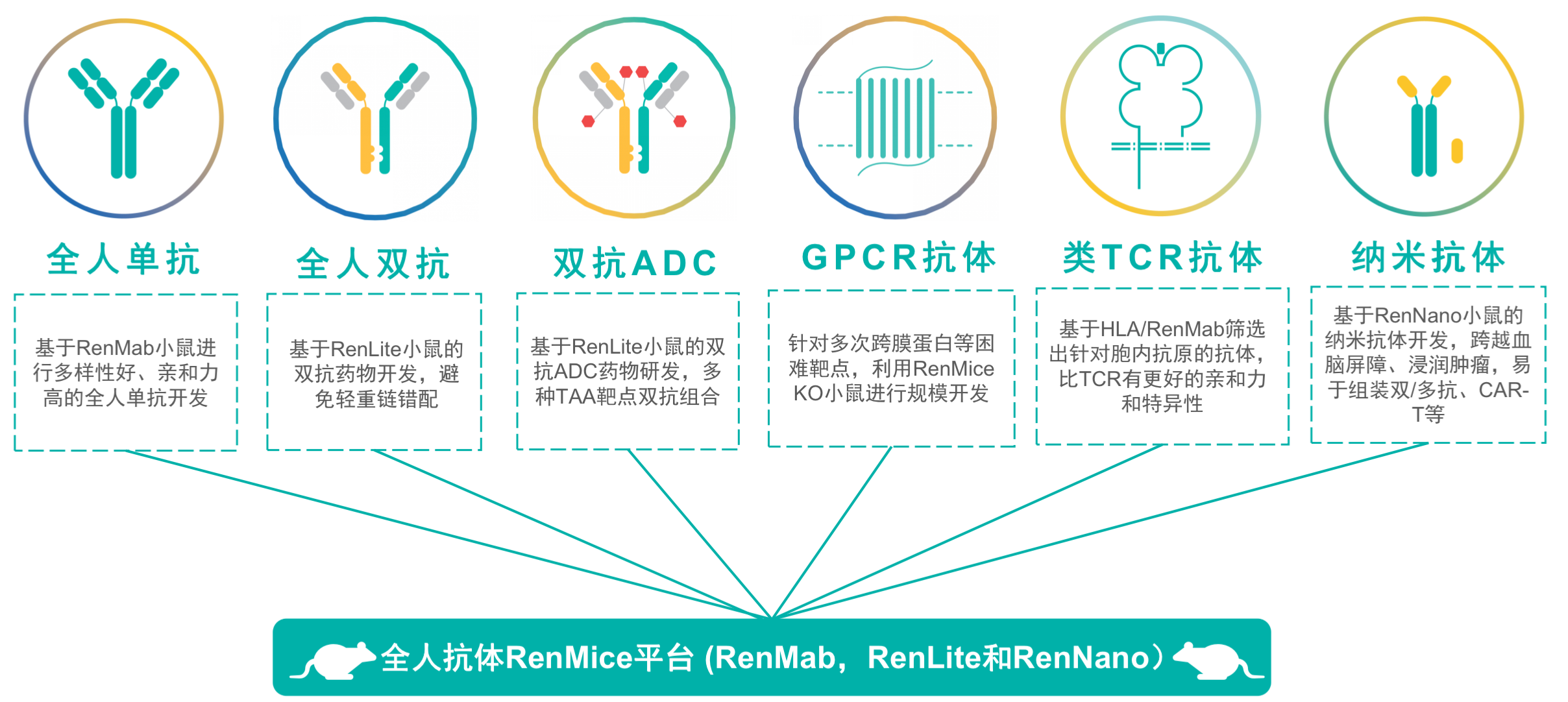 全人单抗

基于RenMab小鼠进行多样性好、亲和力高的全人单抗开发

全人双抗

基于RenLite小鼠的双抗药物开发，避免轻重链错配

双抗ADC

基于RenLite小鼠的双抗ADC药物研发，多种TAA靶点双抗组合

GPCR抗体

针对多次跨膜蛋白等困难靶点，利用RenMice KO小鼠进行规模开发

类TCR抗体

基于HLA/RenMab筛选出针对胞内抗原的抗体，比TCR有更好的亲和力和特异性

纳米抗体

基于RenNano小鼠的纳米抗体开发，跨越血脑屏障、浸润肿瘤，易于组装双/多抗、CAR-T等

全人抗体RenMice平台 (RenMab，RenLite和RenNano）